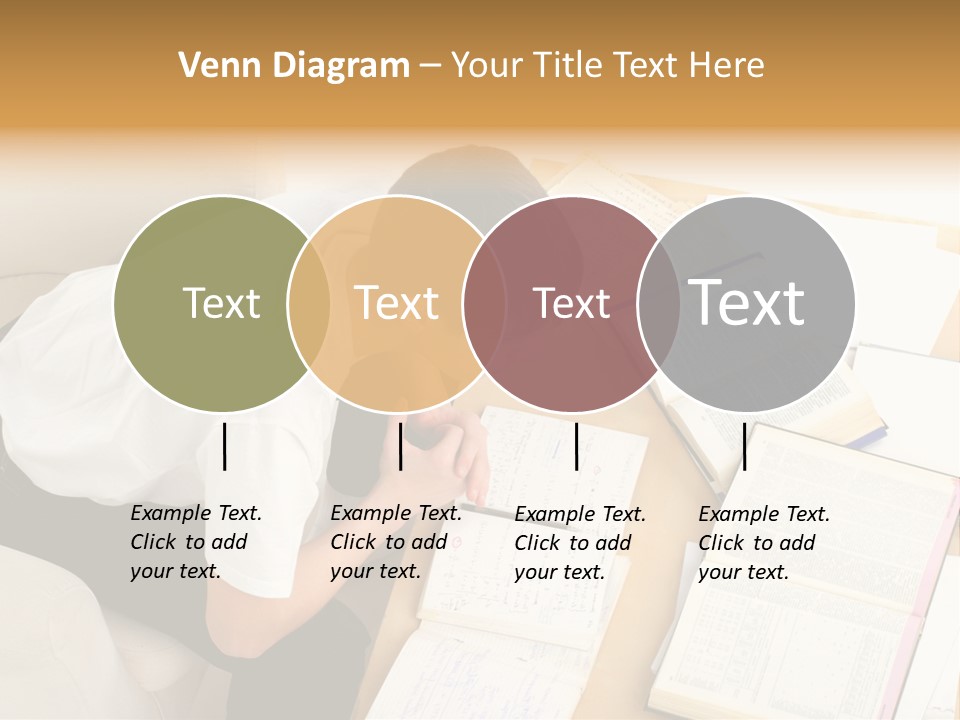 Venn Diagram – Your Title Text Here

Text

Text

Text

Text

Example Text. Click to add your text.

Example Text. Click to add your text.

Example Text. Click to add your text.

Example Text. Click to add your text.